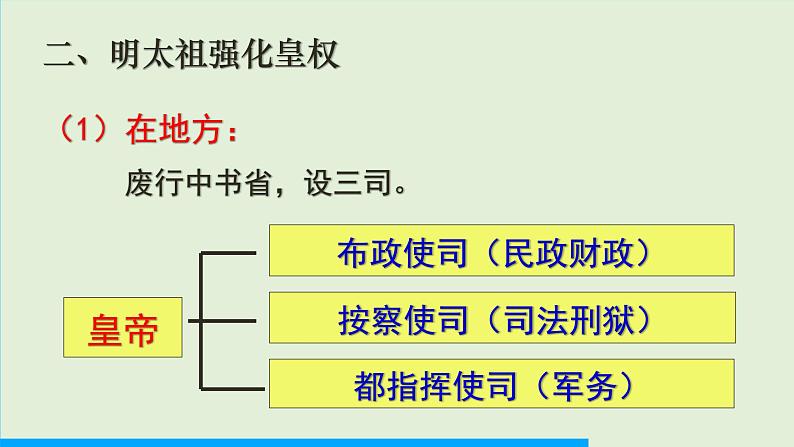 二、明太祖强化皇权

（1）在地方：

废行中书省，设三司。

皇帝

布政使司（民政财政）

按察使司（司法刑狱）

都指挥使司（军务）